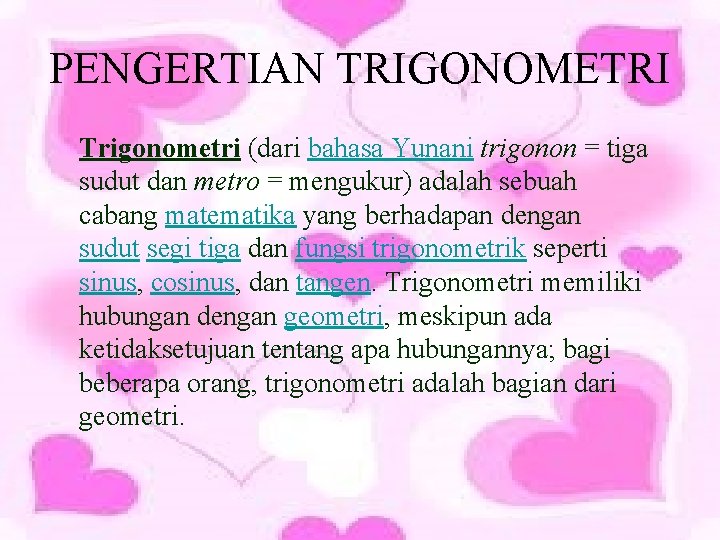 PENGERTIAN TRIGONOMETRI

Trigonometri (dari bahasa Yunani trigonon = tiga sudut dan metro = mengukur) adalah sebuah cabang matematika yang berhadapan dengan sudut segi tiga dan fungsi trigonometrik seperti sinus, cosinus, dan tangen. Trigonometri memiliki hubungan dengan geometri, meskipun ada ketidaksetujuan tentang apa hubungannya; bagi beberapa orang, trigonometri adalah bagian dari geometri.